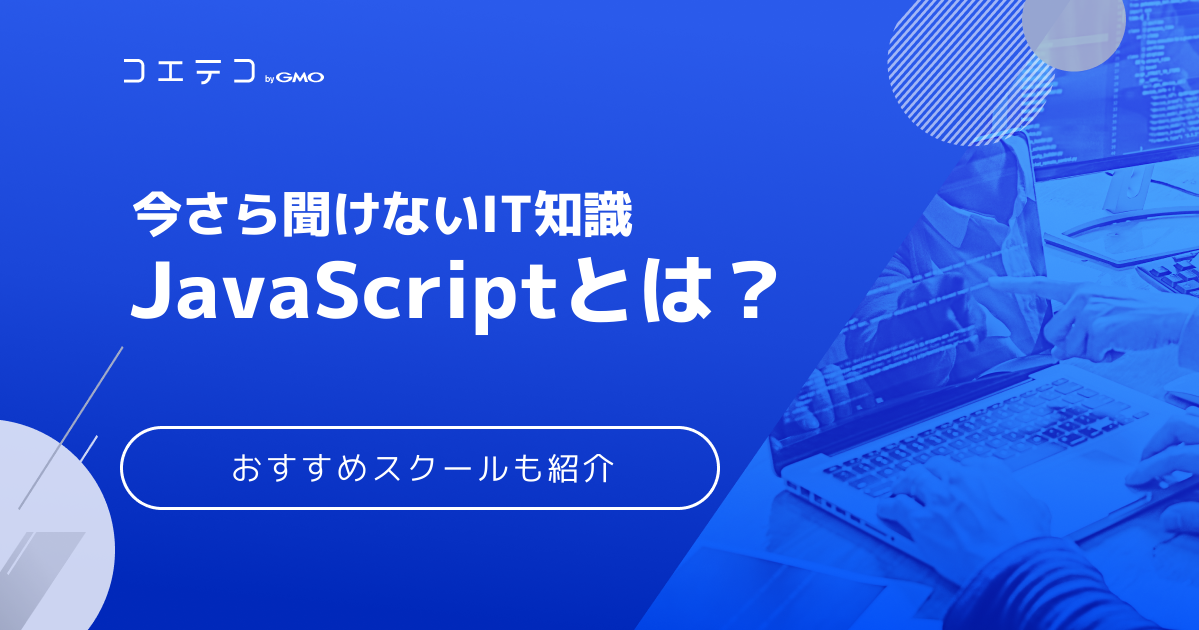 コエテコ by GMO

今さら聞けないIT知識
JavaScriptとは？

おすすめスクールも紹介